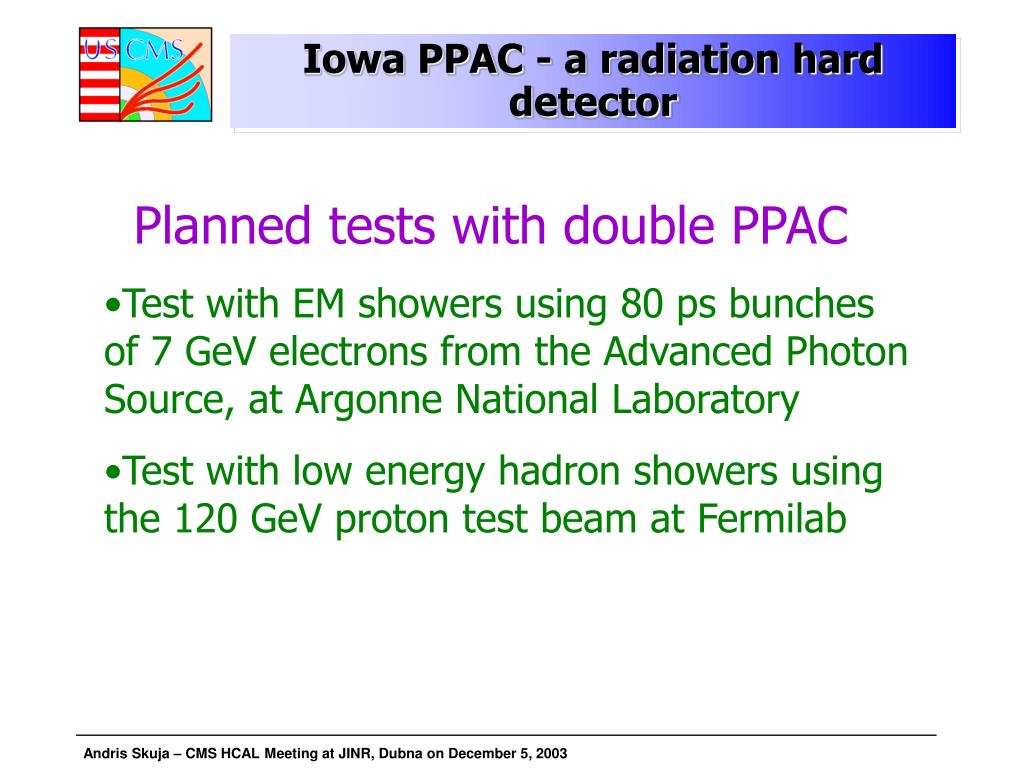 US CMS

Iowa PPAC - a radiation hard detector

Planned tests with double PPAC

•Test with EM showers using 80 ps bunches of 7 GeV electrons from the Advanced Photon Source, at Argonne National Laboratory

•Test with low energy hadron showers using the 120 GeV proton test beam at Fermilab

Andris Skuja – CMS HCAL Meeting at JINR, Dubna on December 5, 2003